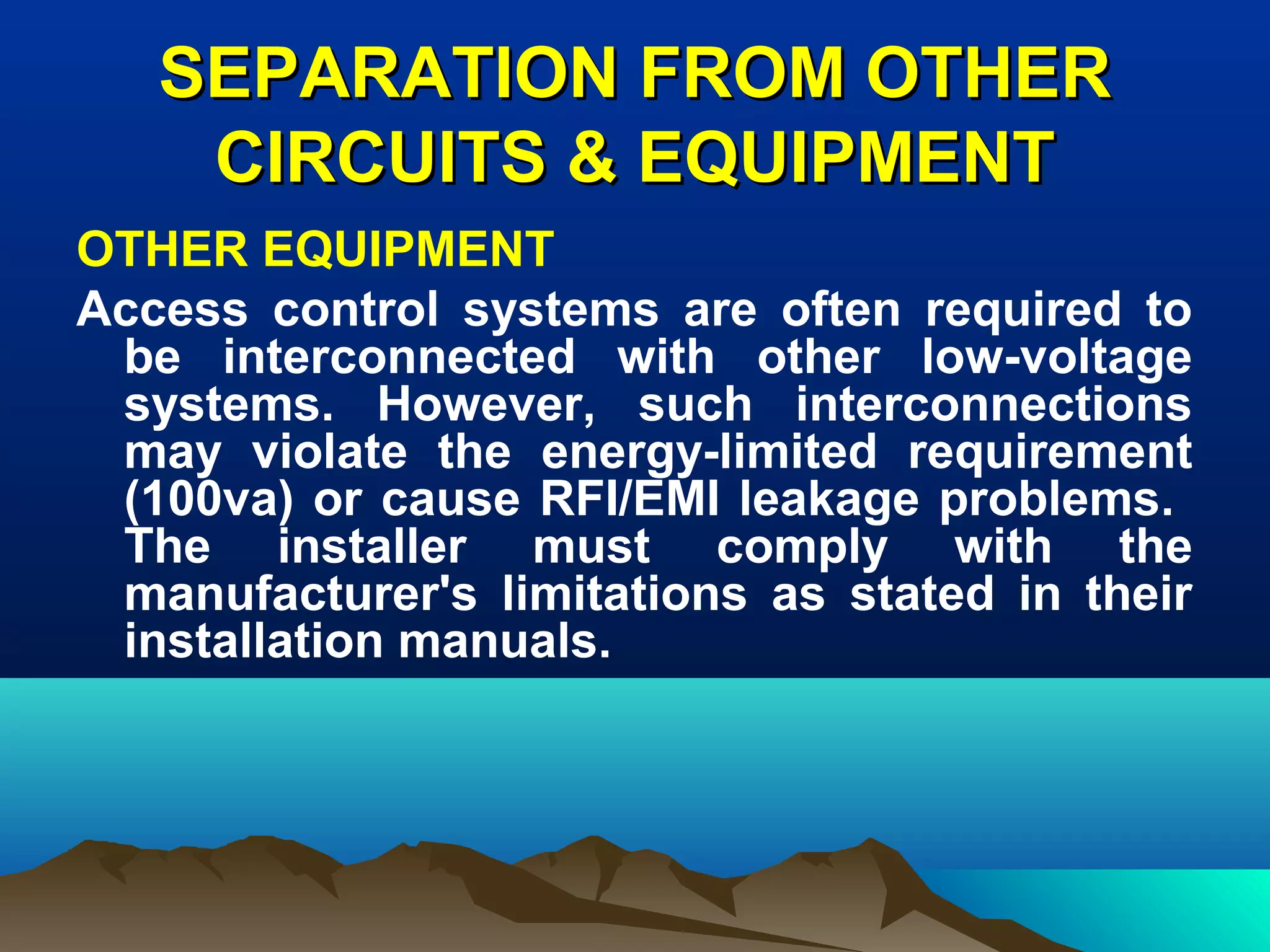 SEPARATION FROM OTHER CIRCUITS & EQUIPMENT

OTHER EQUIPMENT

Access control systems are often required to be interconnected with other low-voltage systems. However, such interconnections may violate the energy-limited requirement (100va) or cause RFI/EMI leakage problems. The installer must comply with the manufacturer's limitations as stated in their installation manuals.